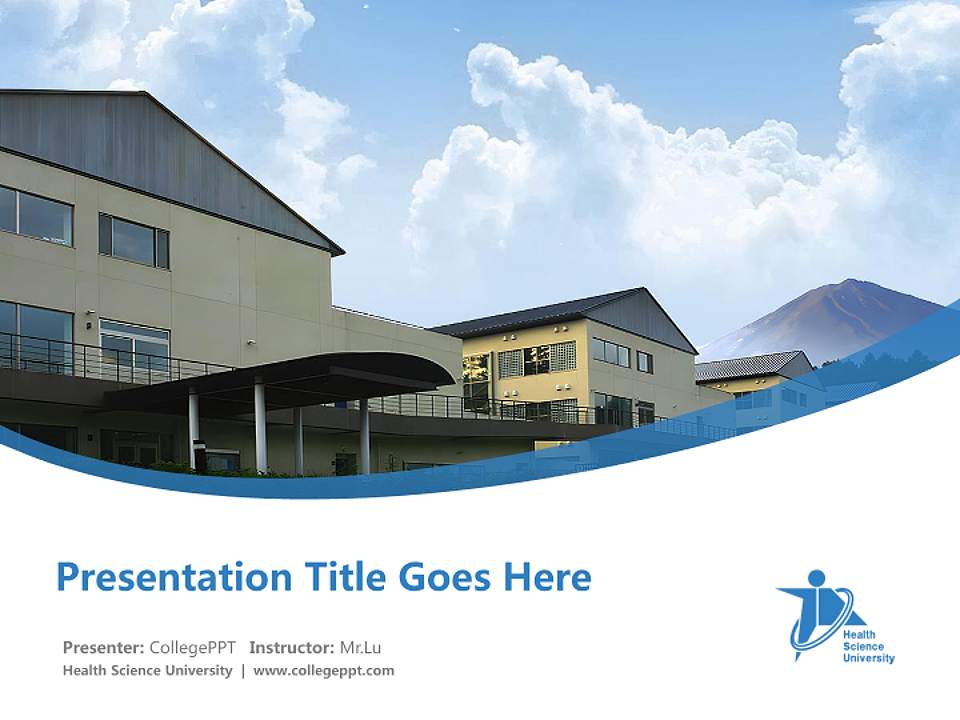 Presentation Title Goes Here

Presenter: CollegePPT Instructor: Mr.Lu
Health Science University | www.collegeppt.com

Health
Science
University